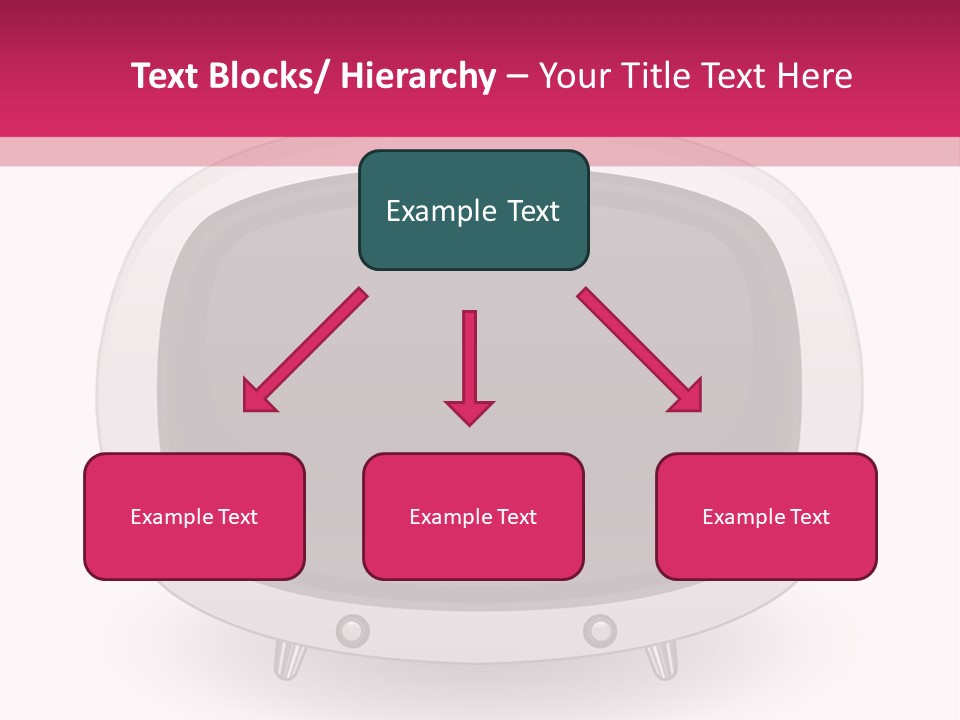 Text Blocks/ Hierarchy – Your Title Text Here

Example Text

Example Text

Example Text

Example Text